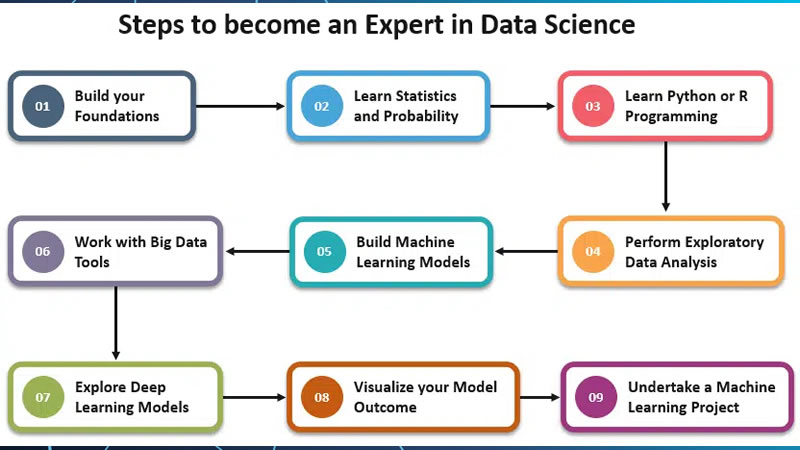 Steps to become an Expert in Data Science

01 Build your Foundations

02 Learn Statistics and Probability

03 Learn Python or R Programming

04 Perform Exploratory Data Analysis

05 Build Machine Learning Models

06 Work with Big Data Tools

07 Explore Deep Learning Models

08 Visualize your Model Outcome

09 Undertake a Machine Learning Project